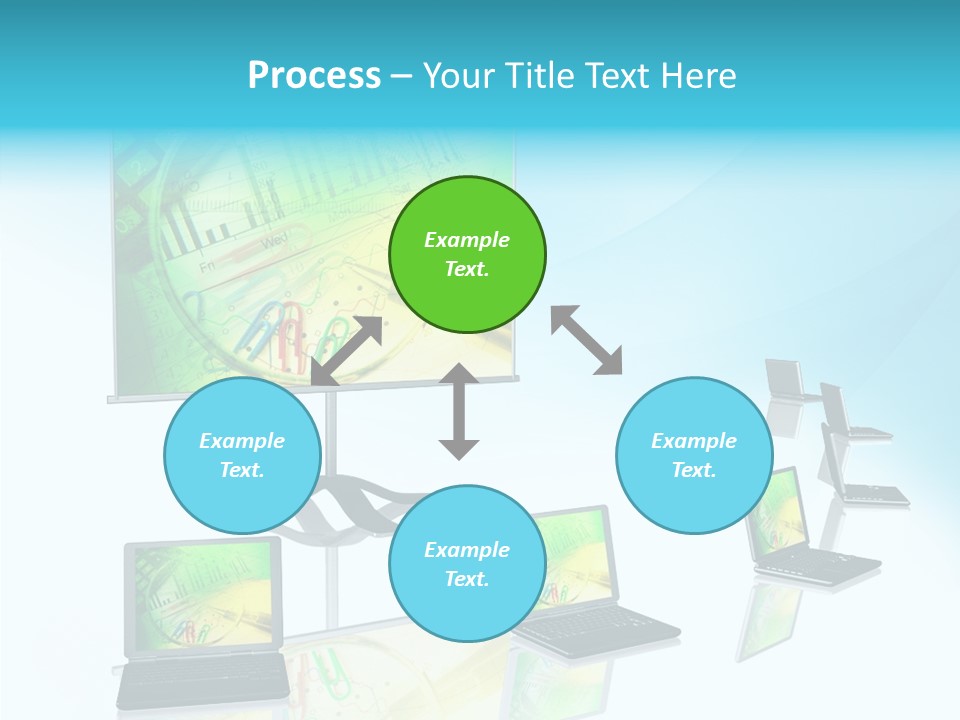 Process – Your Title Text Here

Example Text.

Example Text.

Example Text.

Example Text.